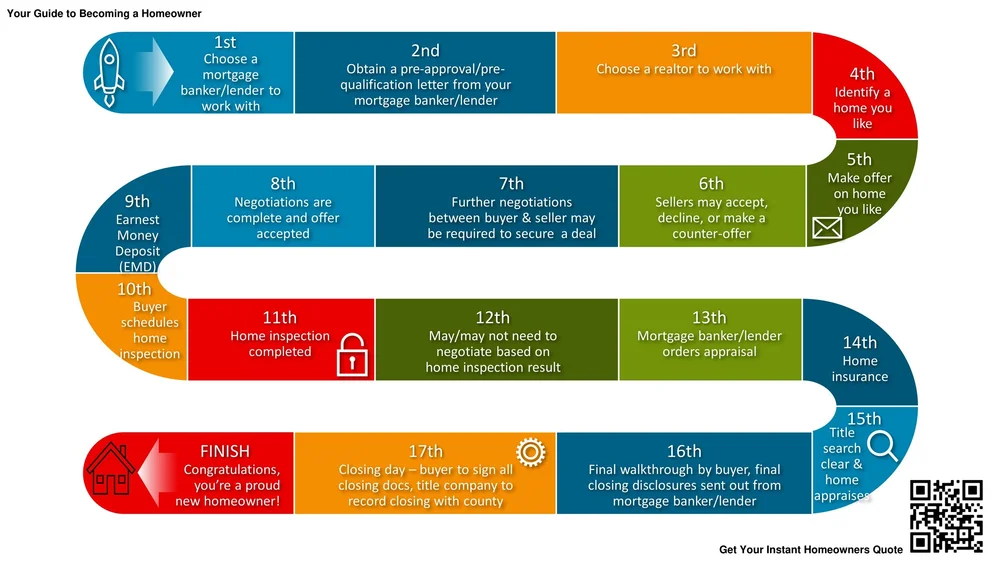 Your Guide to Becoming a Homeowner

1st
Choose a mortgage banker/lender to work with

2nd
Obtain a pre-approval/pre-qualification letter from your mortgage banker/lender

3rd
Choose a realtor to work with

4th
Identify a home you like

5th
Make offer on home you like

6th
Sellers may accept, decline, or make a counter-offer

7th
Further negotiations between buyer & seller may be required to secure a deal

8th
Negotiations are complete and offer accepted

9th
Earnest Money Deposit (EMD)

10th
Buyer schedules home inspection

11th
Home inspection completed

12th
May/may not need to negotiate based on home inspection result

13th
Mortgage banker/lender orders appraisal

14th
Home insurance

15th
Title search clear & home appraises

16th
Final walkthrough by buyer, final closing disclosures sent out from mortgage banker/lender

17th
Closing day – buyer to sign all closing docs, title company to record closing with county

FINISH
Congratulations, you're a proud new homeowner!

Get Your Instant Homeowners Quote